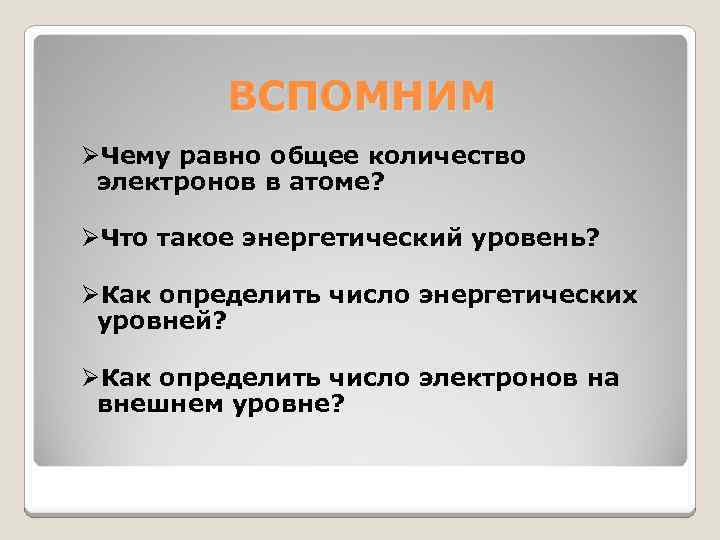 ВСПОМНИМ

➢Чему равно общее количество электронов в атоме?

➢Что такое энергетический уровень?

➢Как определить число энергетических уровней?

➢Как определить число электронов на внешнем уровне?